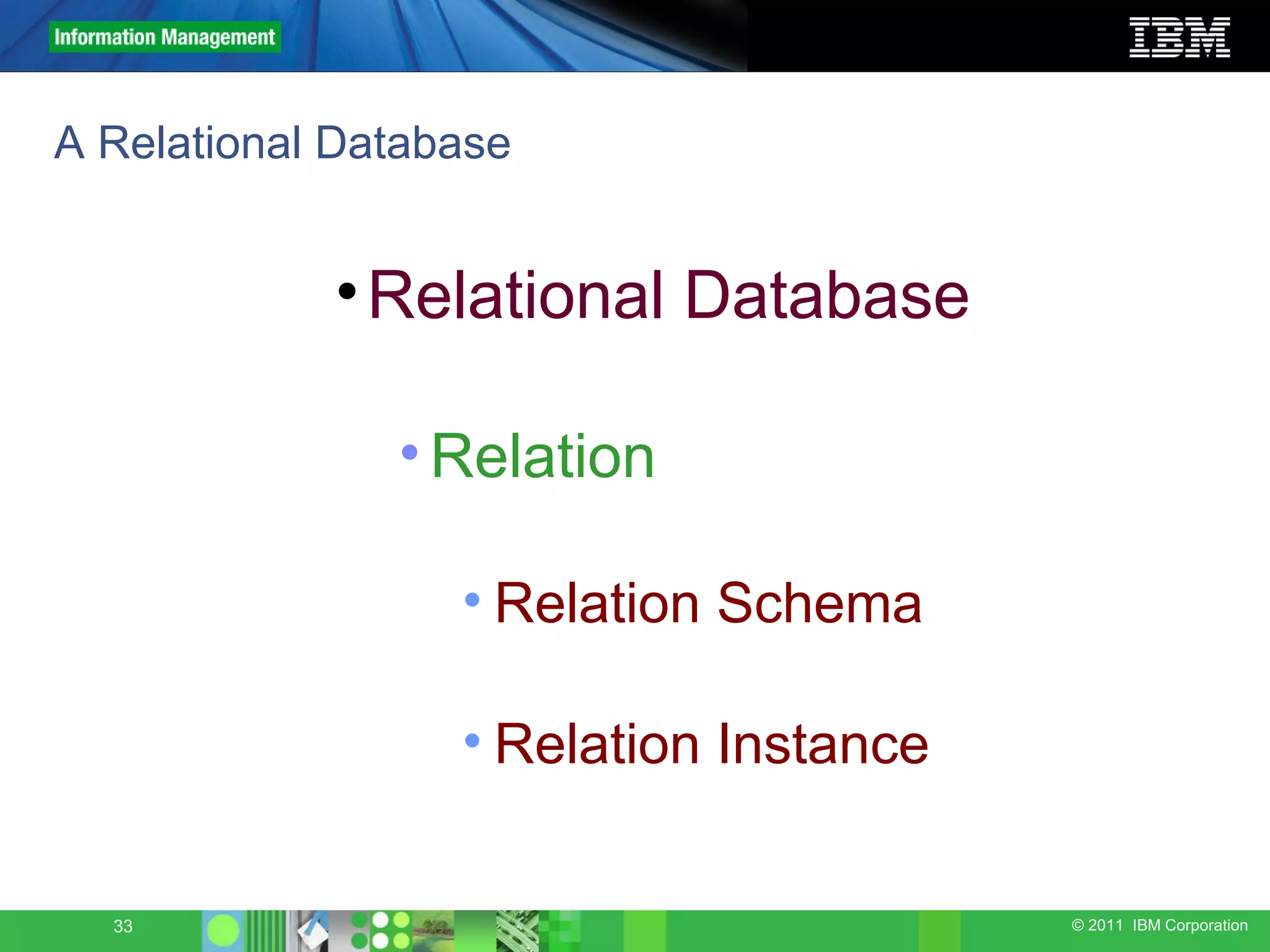 Information Management

IBM

A Relational Database

• Relational Database

• Relation

• Relation Schema

• Relation Instance

33

© 2011 IBM Corporation